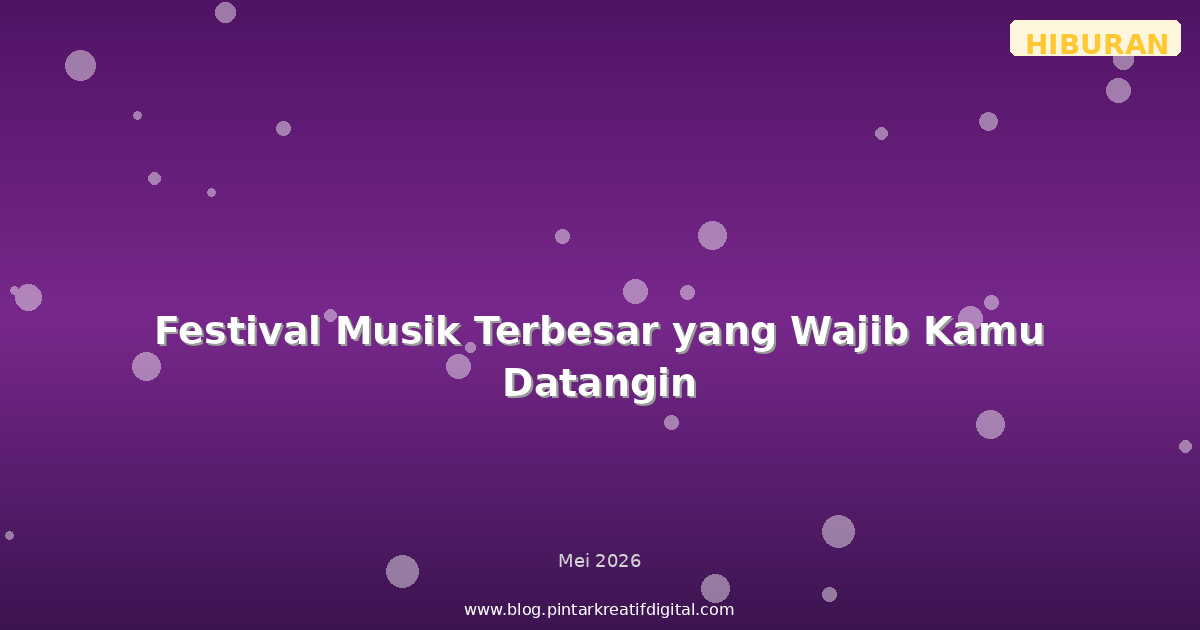 HIBURAN

Festival Musik Terbesar yang Wajib Kamu Datangin

Mei 2026

www.blog.pintarkreatifdigital.com